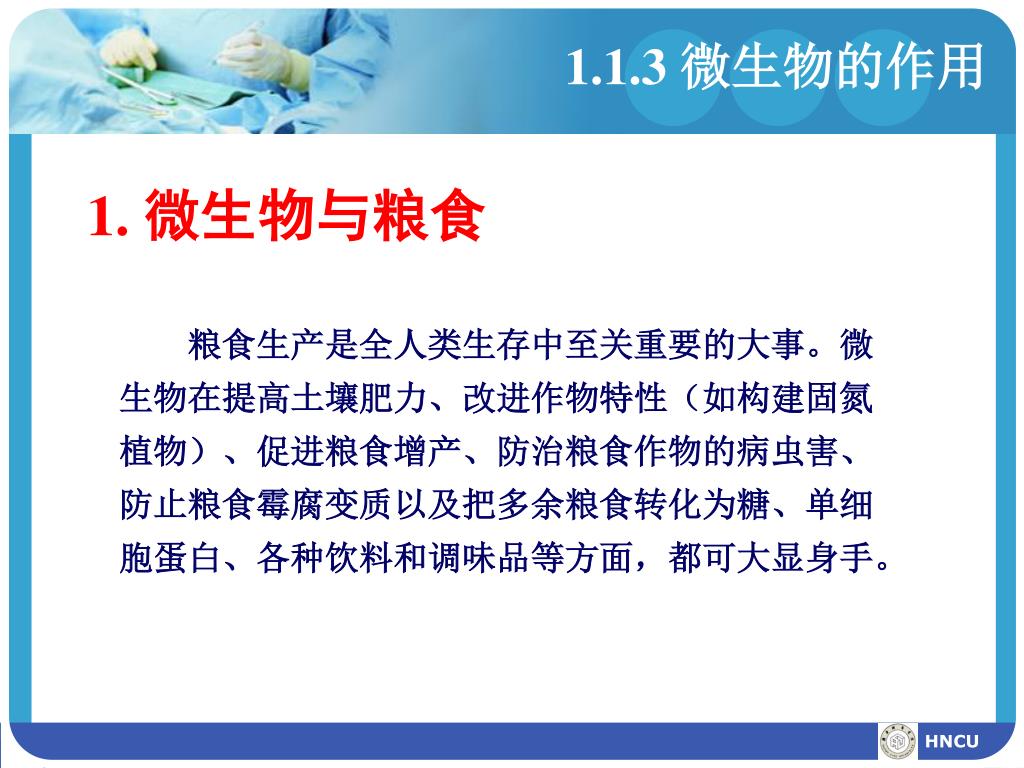 1.1.3 微生物的作用

1. 微生物与粮食

粮食生产是全人类生存中至关重要的大事。微生物在提高土壤肥力、改进作物特性（如构建固氮植物）、促进粮食增产、防治粮食作物的病虫害、防止粮食霉腐变质以及把多余粮食转化为糖、单细胞蛋白、各种饮料和调味品等方面，都可大显身手。

HNCU